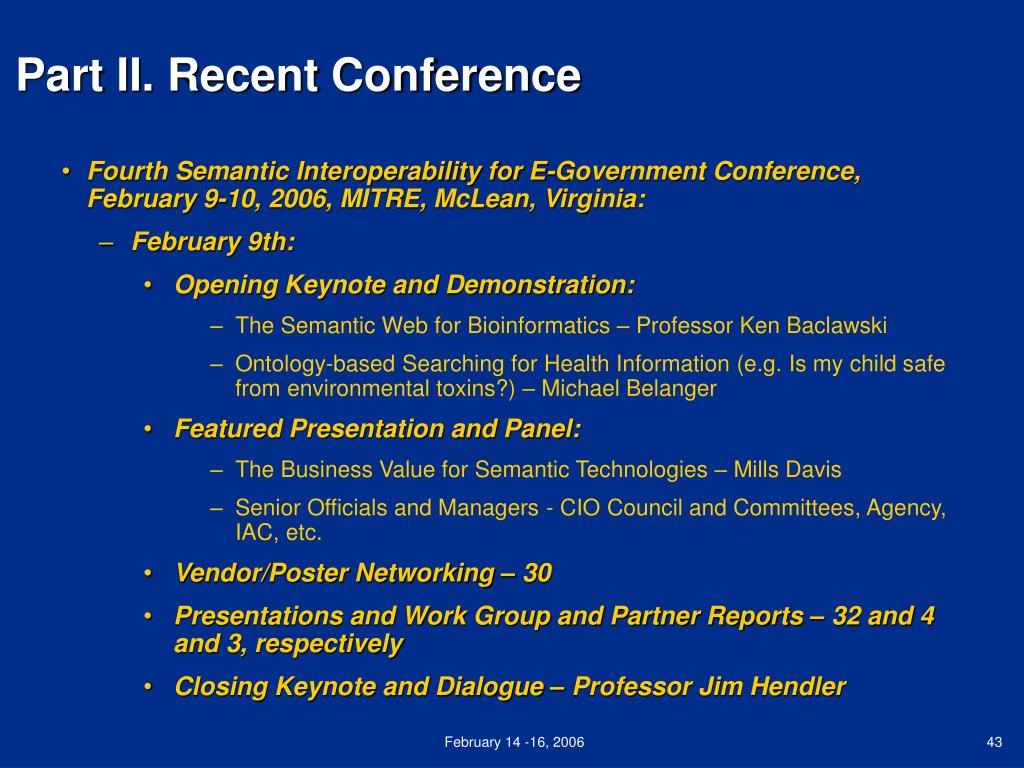 Part II. Recent Conference

• Fourth Semantic Interoperability for E-Government Conference, February 9-10, 2006, MITRE, McLean, Virginia:

– February 9th:

• Opening Keynote and Demonstration:

– The Semantic Web for Bioinformatics – Professor Ken Baclawski

– Ontology-based Searching for Health Information (e.g. Is my child safe from environmental toxins?) – Michael Belanger

• Featured Presentation and Panel:

– The Business Value for Semantic Technologies – Mills Davis

– Senior Officials and Managers - CIO Council and Committees, Agency, IAC, etc.

• Vendor/Poster Networking – 30

• Presentations and Work Group and Partner Reports – 32 and 4 and 3, respectively

• Closing Keynote and Dialogue – Professor Jim Hendler

February 14 -16, 2006

43